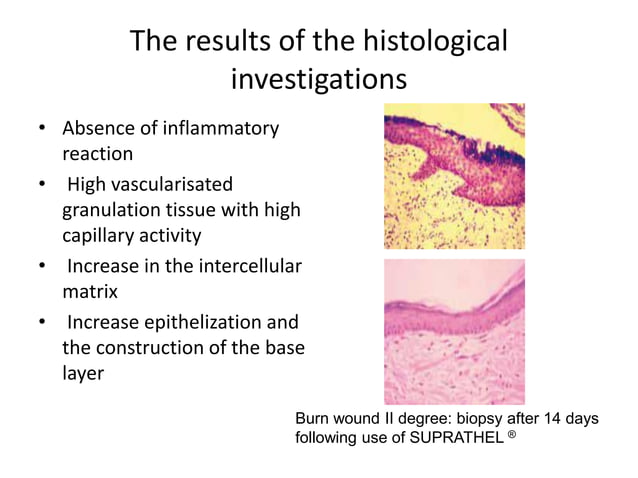 The results of the histological investigations

• Absence of inflammatory reaction
• High vascularisated granulation tissue with high capillary activity
• Increase in the intercellular matrix
• Increase epithelization and the construction of the base layer

Burn wound II degree: biopsy after 14 days following use of SUPRATHEL ®